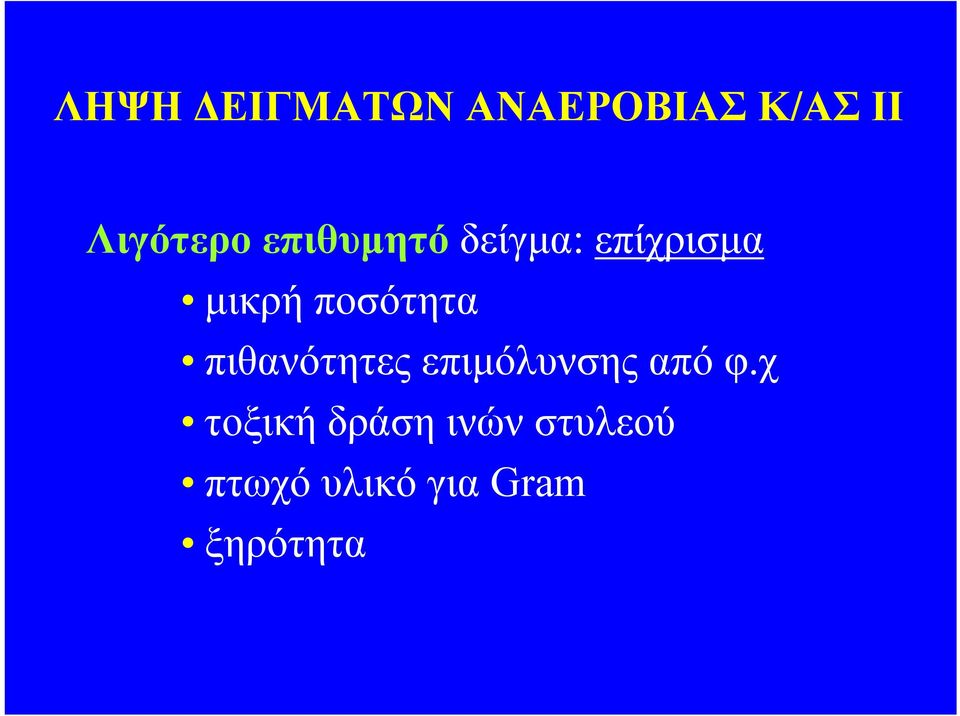 ΛΗΨΗ ΔΕΙΓΜΑΤΩΝ ΑΝΑΕΡΟΒΙΑΣ Κ/ΑΣ ΙΙ

Λιγότερο επιθυμητό δείγμα: επίχρισμα

• μικρή ποσότητα
• πιθανότητες επιμόλυνσης από φ.χ
• τοξική δράση ινών στυλεού
• πτωχό υλικό για Gram
• ξηρότητα